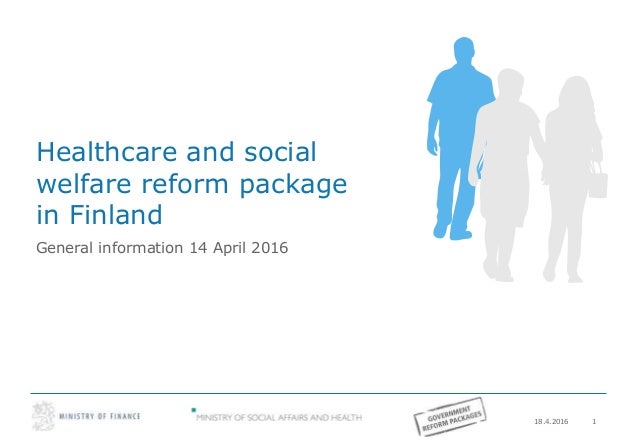 Healthcare and social welfare reform package in Finland

General information 14 April 2016

MINISTRY OF FINANCE

MINISTRY OF SOCIAL AFFAIRS AND HEALTH

GOVERNMENT REFORM PACKAGES

18.4.2016

1